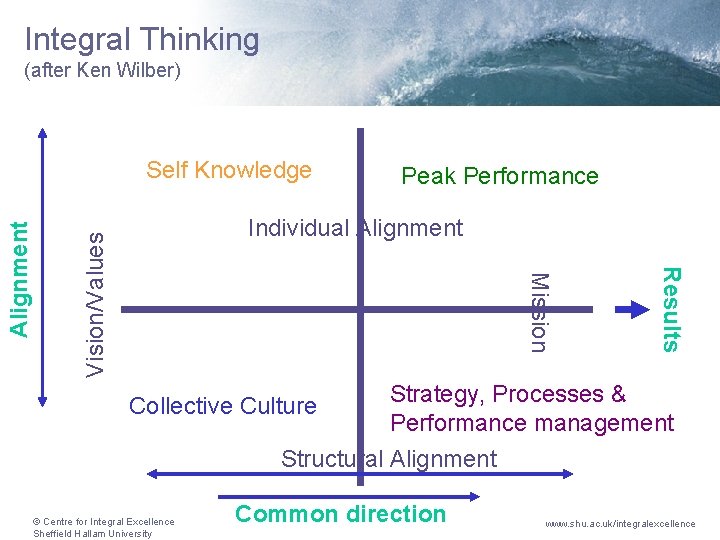 Integral Thinking
(after Ken Wilber)

Alignment

Vision/Values

Self Knowledge

Peak Performance

Individual Alignment

Mission

Results

Collective Culture

Strategy, Processes & Performance management

Structural Alignment

Common direction

© Centre for Integral Excellence
Sheffield Hallam University

www.shu.ac.uk/integralexcellence